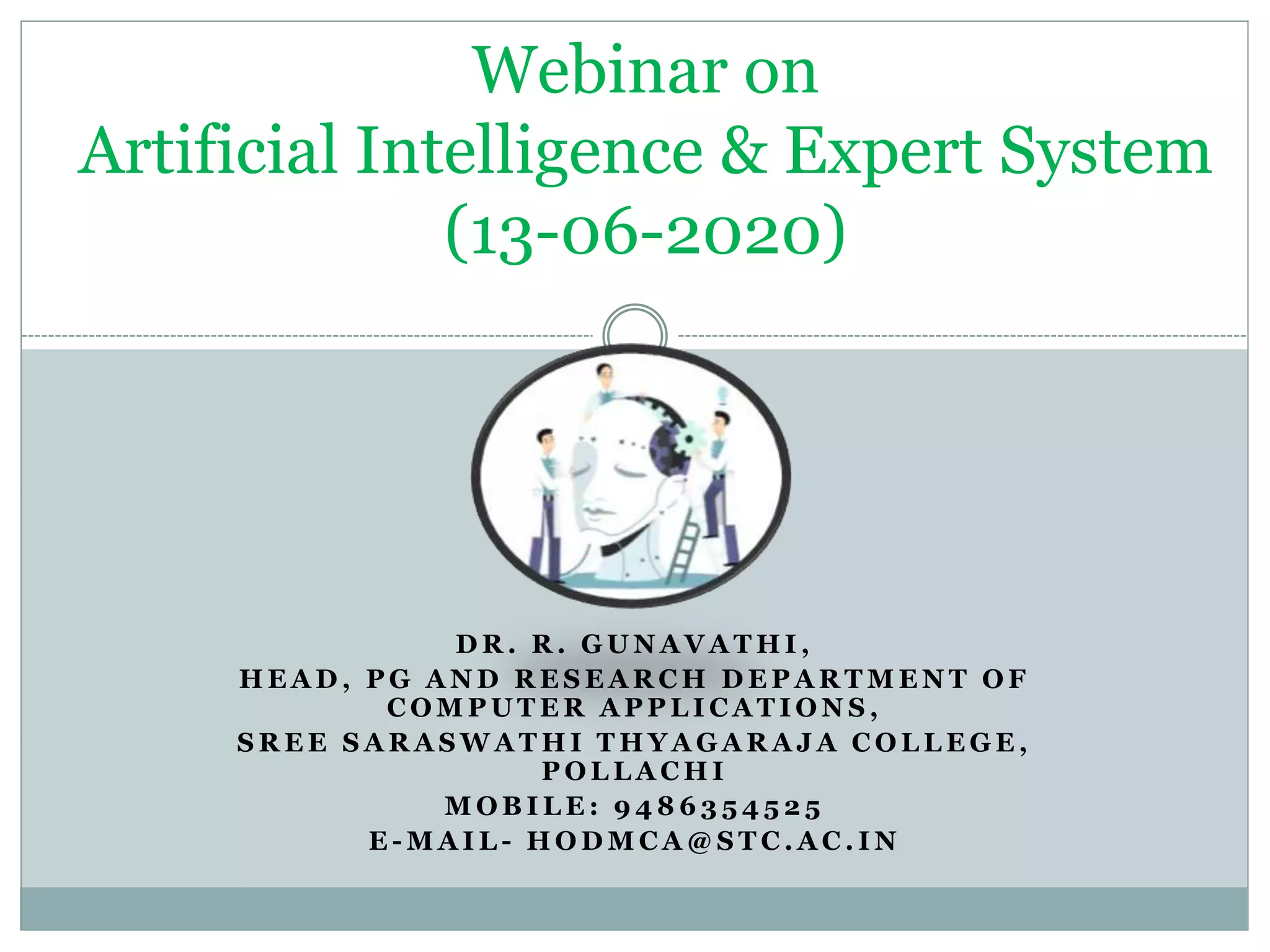 Webinar on
Artificial Intelligence & Expert System
(13-06-2020)

DR. R. GUNAVATHI,
HEAD, PG AND RESEARCH DEPARTMENT OF COMPUTER APPLICATIONS,
SREE SARASWATHI THYAGARAJA COLLEGE, POLLACHI
MOBILE: 9486354525
E-MAIL- HODMCA@STC.AC.IN